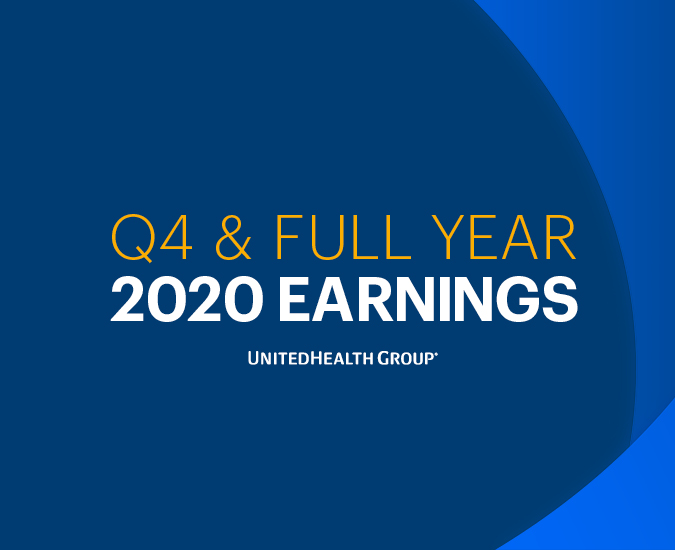 Q4 & FULL YEAR
2020 EARNINGS

UNITEDHEALTH GROUP®